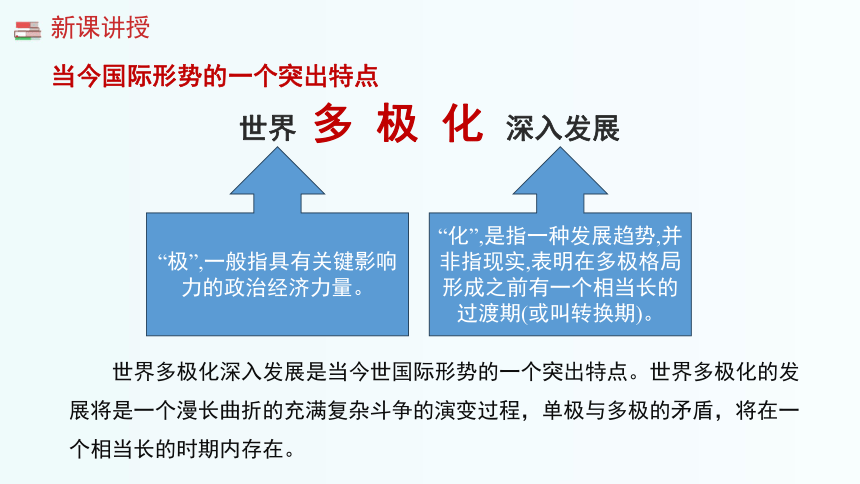 新课讲授

当今国际形势的一个突出特点

世界 多 极 化 深入发展

“极”,一般指具有关键影响力的政治经济力量。

“化”,是指一种发展趋势,并非指现实,表明在多极格局形成之前有一个相当长的过渡期(或叫转换期)。

世界多极化深入发展是当今世国际形势的一个突出特点。世界多极化的发展将是一个漫长曲折的充满复杂斗争的演变过程，单极与多极的矛盾，将在一个相当长的时期内存在。